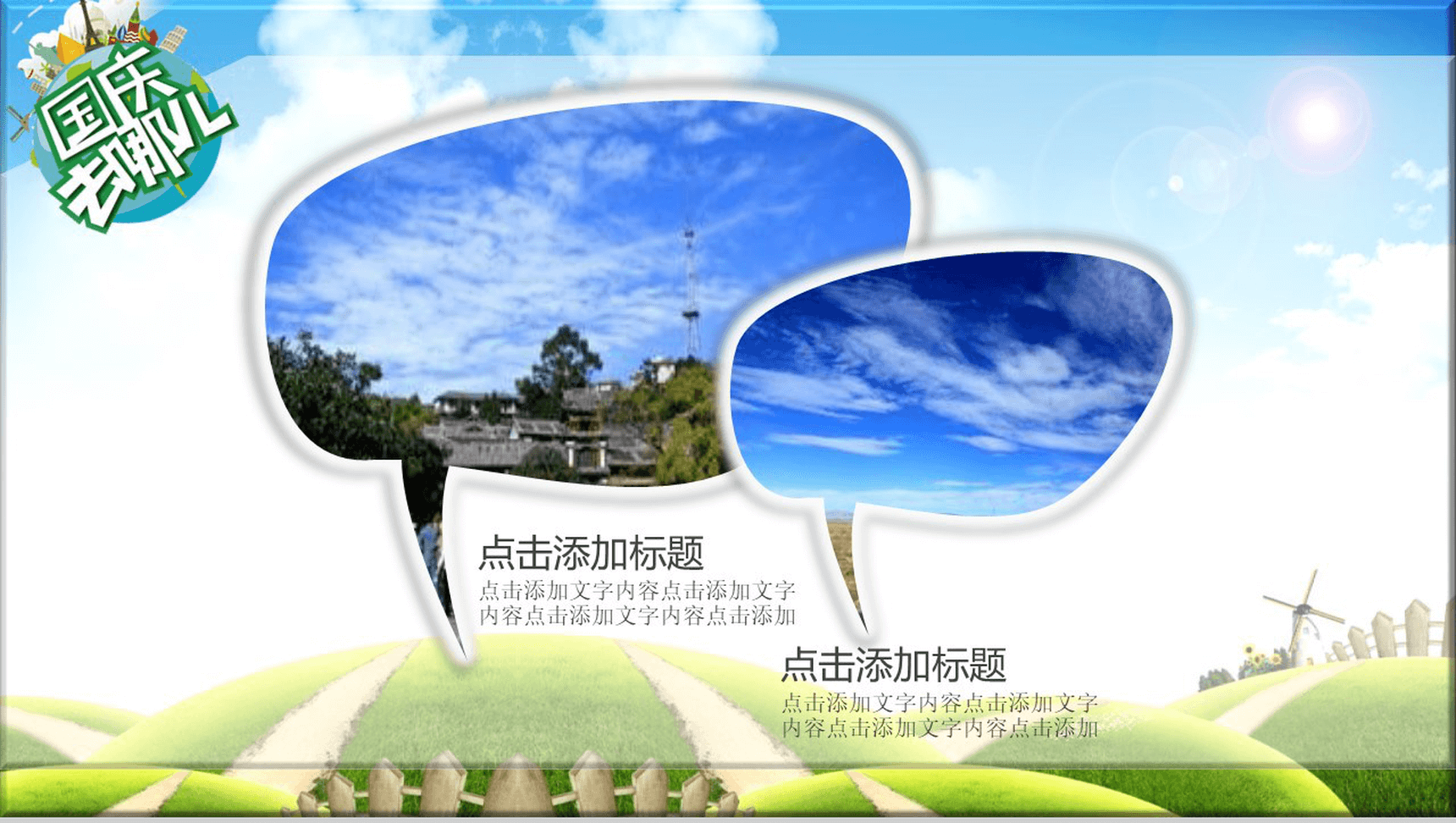 国庆去哪儿

点击添加标题
点击添加文字内容点击添加文字内容点击添加文字内容点击添加

点击添加标题
点击添加文字内容点击添加文字内容点击添加文字内容点击添加